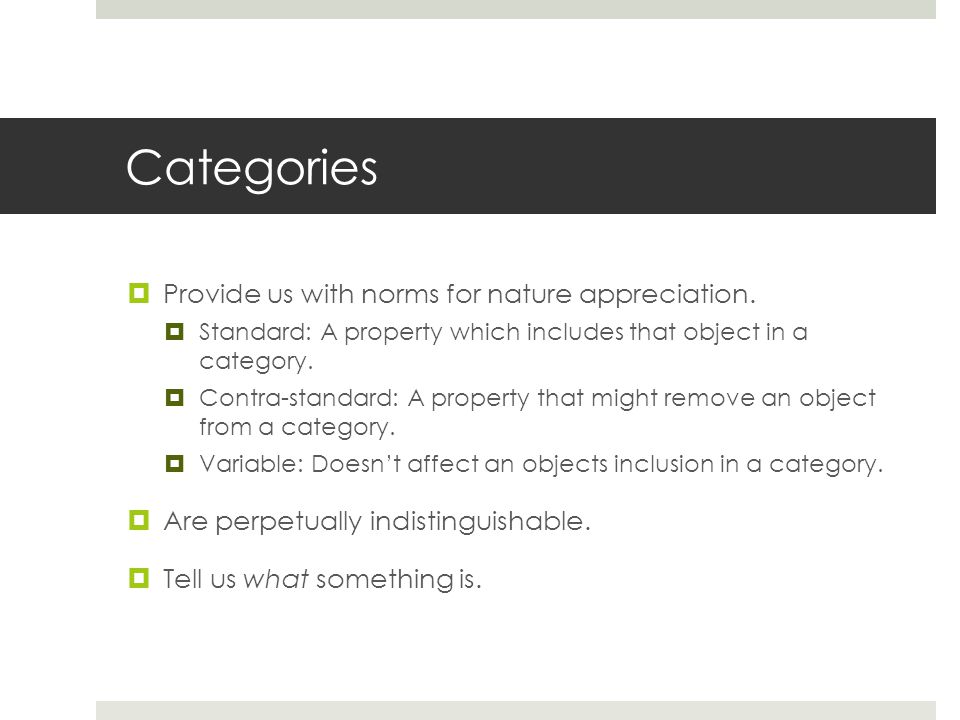 Categories

Provide us with norms for nature appreciation.

Standard: A property which includes that object in a category.

Contra-standard: A property that might remove an object from a category.

Variable: Doesn't affect an objects inclusion in a category.

Are perpetually indistinguishable.

Tell us what something is.